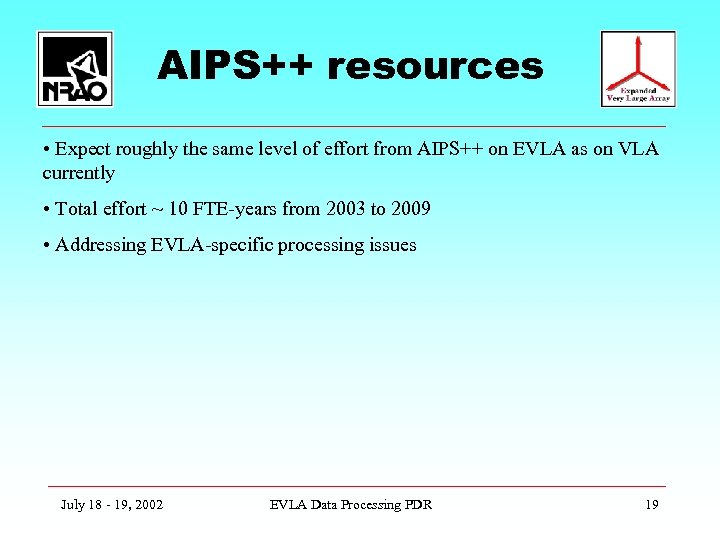 NRAO

AIPS++ resources

Expanded Very Large Array

• Expect roughly the same level of effort from AIPS++ on EVLA as on VLA currently

• Total effort ~ 10 FTE-years from 2003 to 2009

• Addressing EVLA-specific processing issues

July 18 - 19, 2002

EVLA Data Processing PDR

19